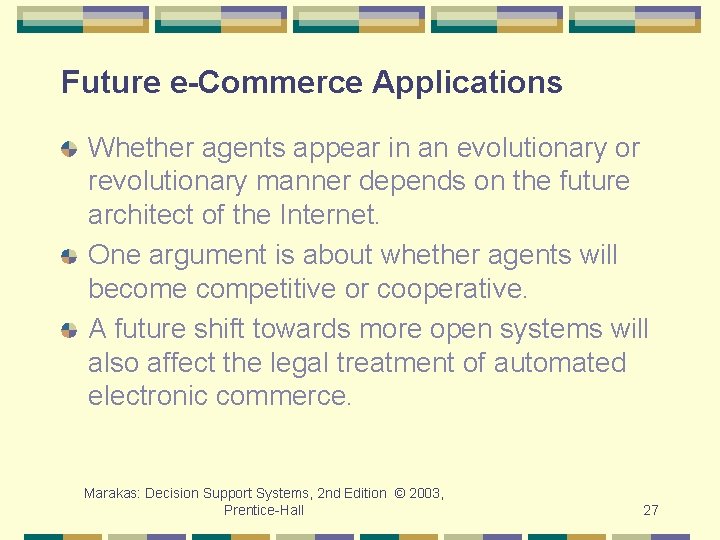 Future e-Commerce Applications

Whether agents appear in an evolutionary or revolutionary manner depends on the future architect of the Internet.

One argument is about whether agents will become competitive or cooperative.

A future shift towards more open systems will also affect the legal treatment of automated electronic commerce.

Marakas: Decision Support Systems, 2nd Edition © 2003, Prentice-Hall

27